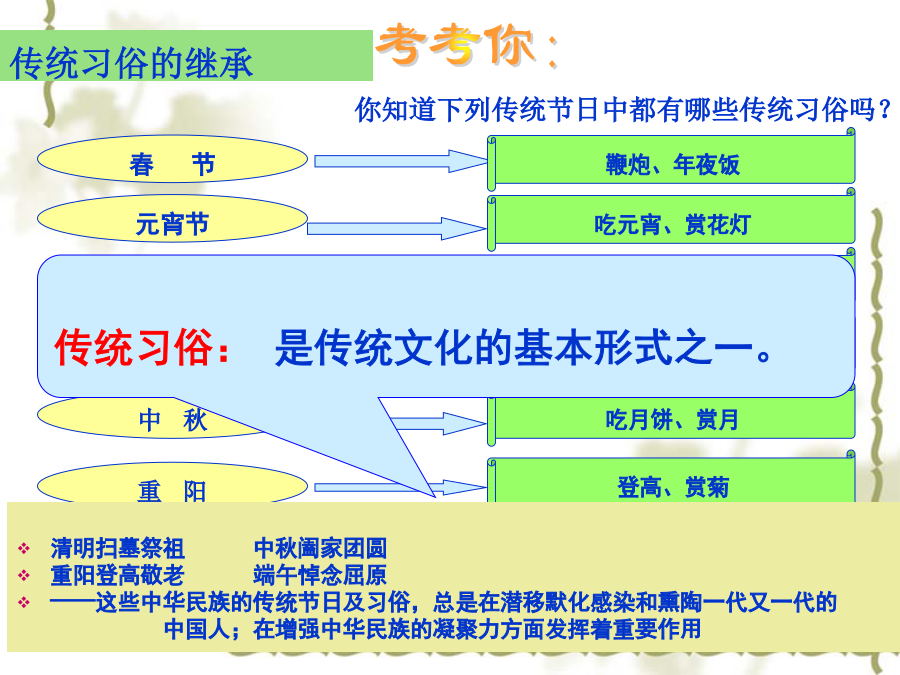 传统习俗的继承

考考你：

你知道下列传统节日中都有哪些传统习俗吗？

春 节

鞭炮、年夜饭

元宵节

吃元宵、赏花灯

传统习俗： 是传统文化的基本形式之一。

中 秋

吃月饼、赏月

重 阳

登高、赏菊

❖ 清明扫墓祭祖 中秋阖家团圆
❖ 重阳登高敬老 端午悼念屈原
❖ ——这些中华民族的传统节日及习俗，总是在潜移默化感染和熏陶一代又一代的中国人；在增强中华民族的凝聚力方面发挥着重要作用